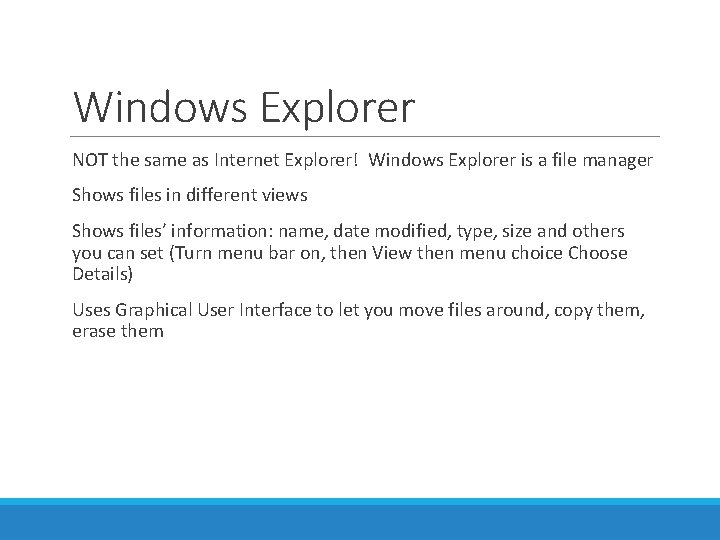 Windows Explorer

NOT the same as Internet Explorer! Windows Explorer is a file manager

Shows files in different views

Shows files' information: name, date modified, type, size and others you can set (Turn menu bar on, then View then menu choice Choose Details)

Uses Graphical User Interface to let you move files around, copy them, erase them